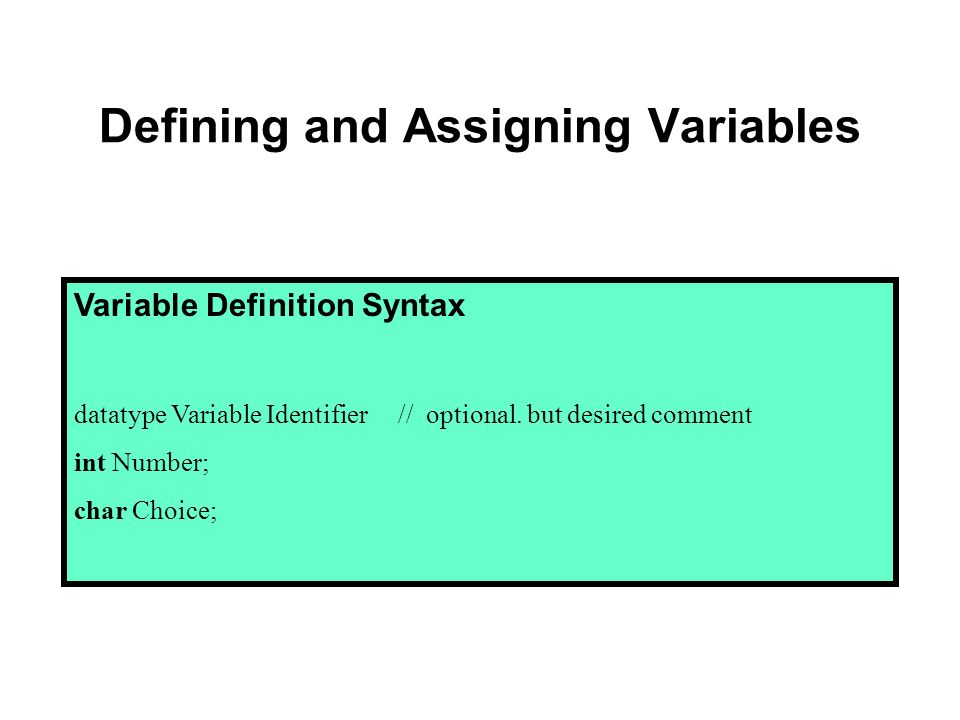 Defining and Assigning Variables

Variable Definition Syntax

datatype Variable Identifier // optional. but desired comment

int Number;

char Choice;